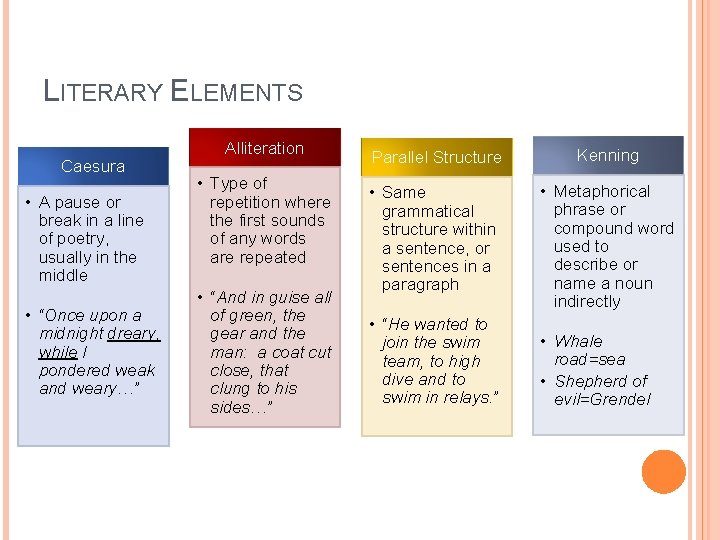 LITERARY ELEMENTS

Caesura

• A pause or break in a line of poetry, usually in the middle

• "Once upon a midnight dreary, while I pondered weak and weary…"

Alliteration

• Type of repetition where the first sounds of any words are repeated

• "And in guise all of green, the gear and the man: a coat cut close, that clung to his sides…"

Parallel Structure

• Same grammatical structure within a sentence, or sentences in a paragraph

• "He wanted to join the swim team, to high dive and to swim in relays."

Kenning

• Metaphorical phrase or compound word used to describe or name a noun indirectly

• Whale road=sea

• Shepherd of evil=Grendel